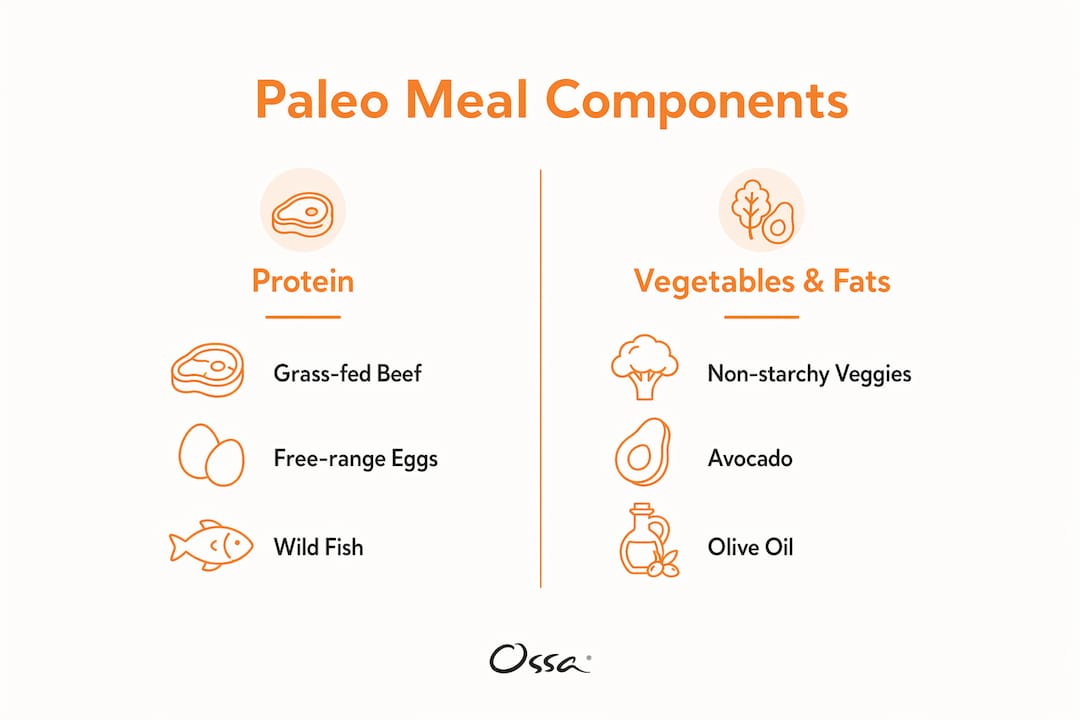 Paleo Meal Components

Protein

Grass-fed Beef

Free-range Eggs

Wild Fish

Vegetables & Fats

Non-starchy Veggies

Avocado

Olive Oil

Ossa